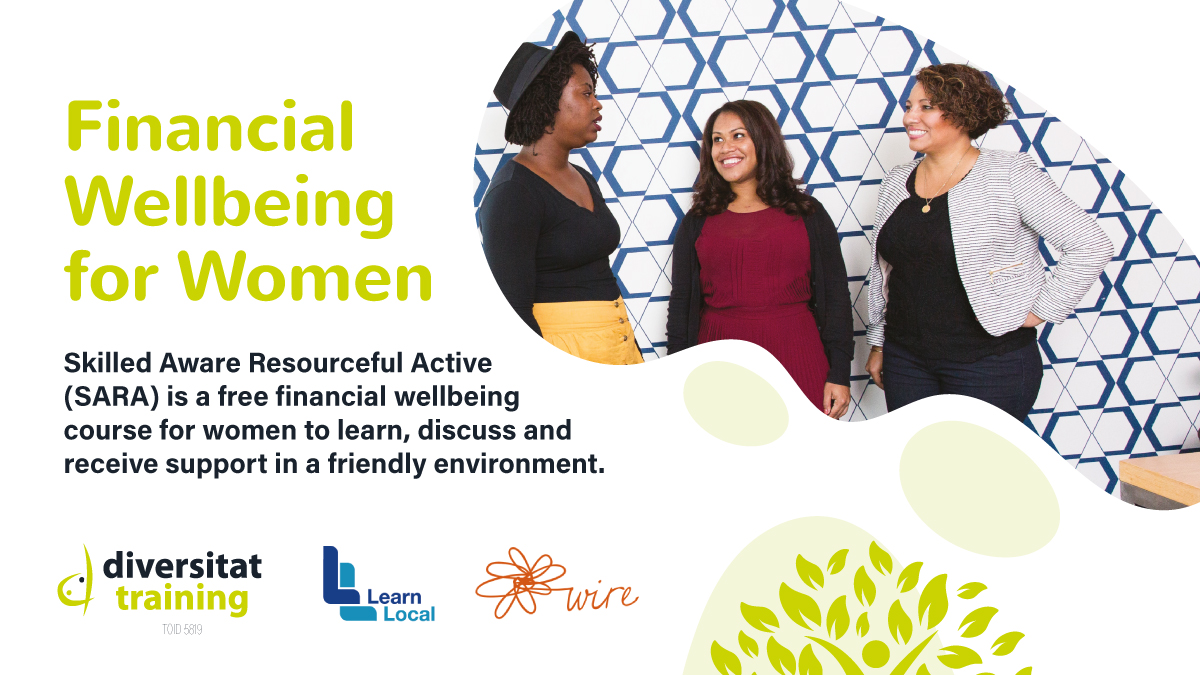 Financial Wellbeing for Women

Skilled Aware Resourceful Active (SARA) is a free financial wellbeing course for women to learn, discuss and receive support in a friendly environment.

diversitat training
TOID 5819

Learn Local

wire